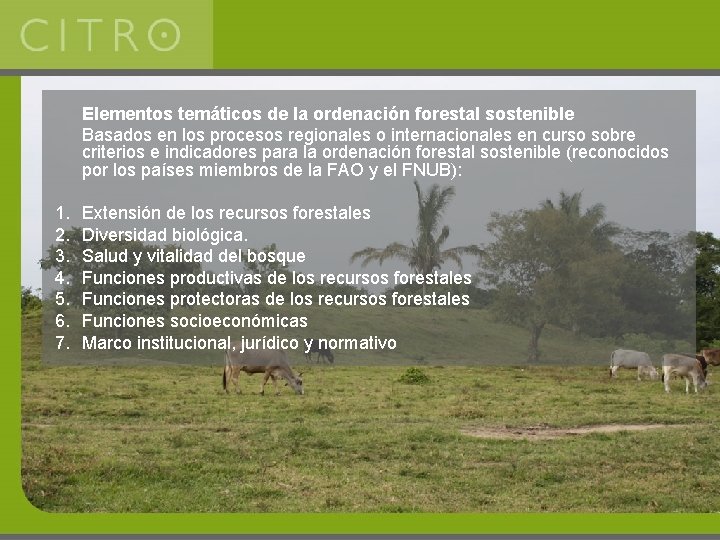 CITRO

Elementos temáticos de la ordenación forestal sostenible
Basados en los procesos regionales o internacionales en curso sobre criterios e indicadores para la ordenación forestal sostenible (reconocidos por los países miembros de la FAO y el FNUB):

1. Extensión de los recursos forestales
2. Diversidad biológica.
3. Salud y vitalidad del bosque
4. Funciones productivas de los recursos forestales
5. Funciones protectoras de los recursos forestales
6. Funciones socioeconómicas
7. Marco institucional, jurídico y normativo